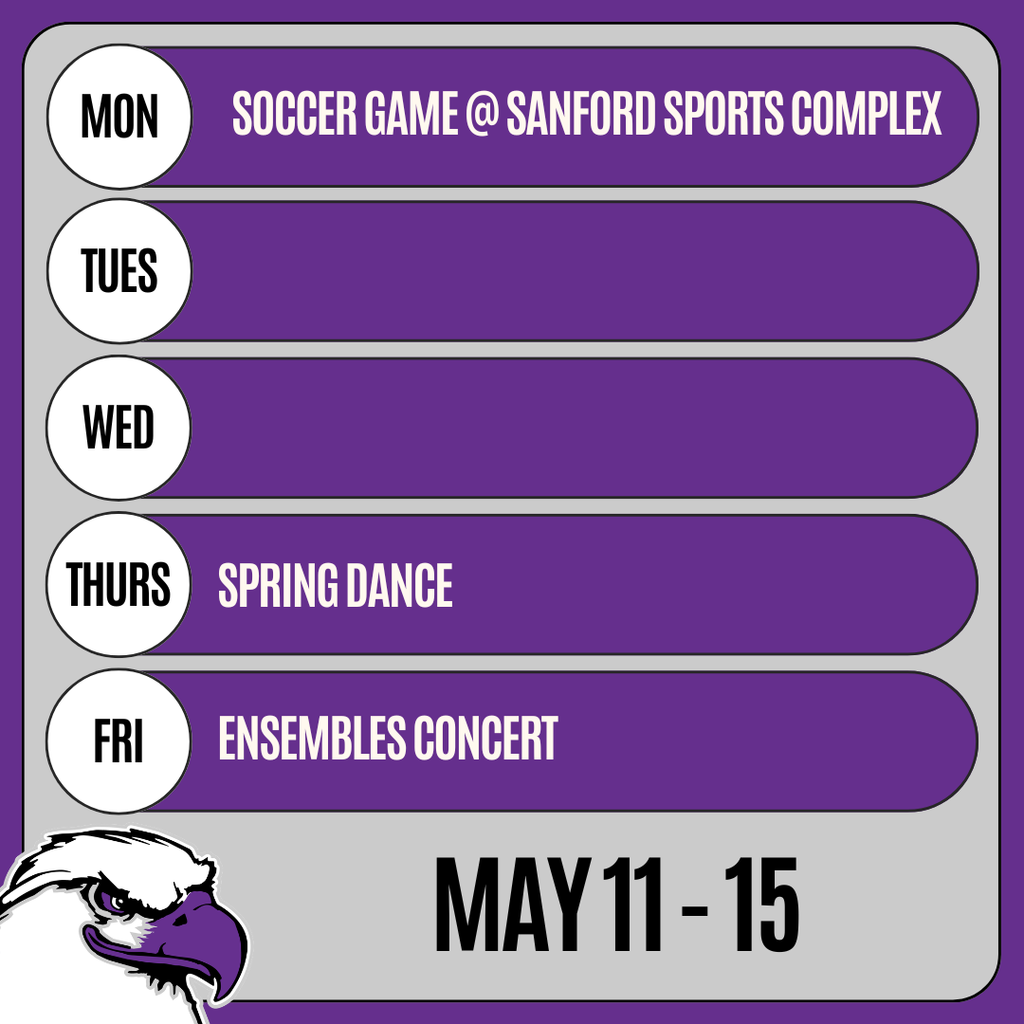 MON SOCCER GAME @ SANFORD SPORTS COMPLEX

TUES

WED

THURS SPRING DANCE

FRI ENSEMBLES CONCERT

MAY 11 - 15